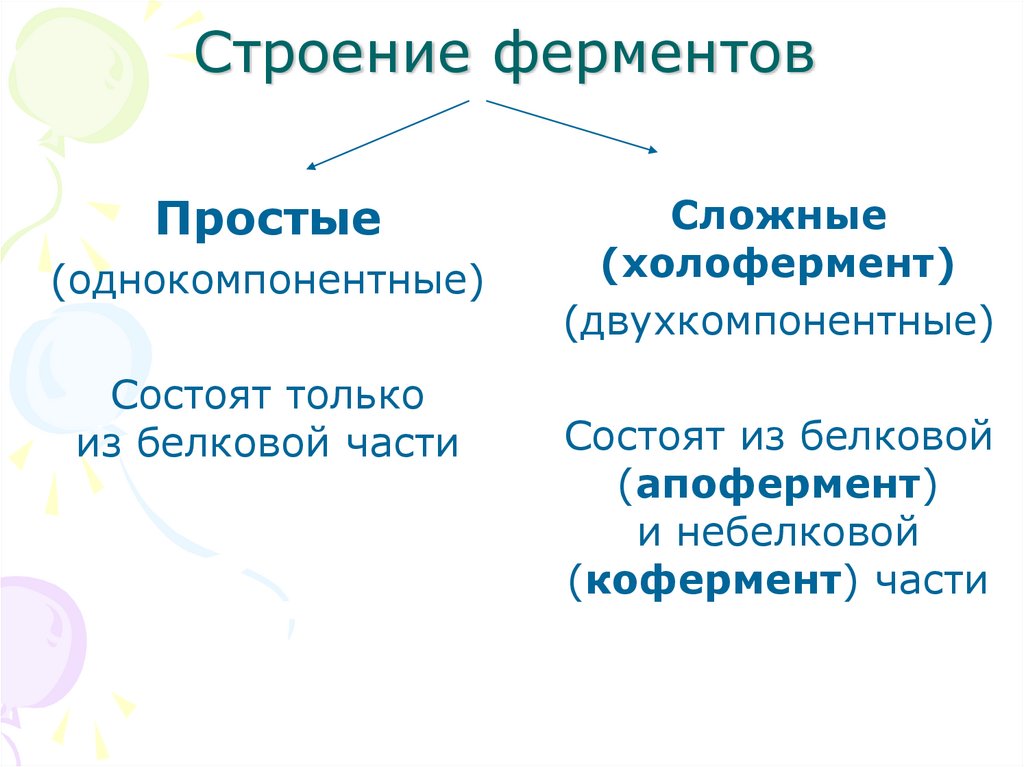 Строение ферментов

Простые
(однокомпонентные)

Состоят только из белковой части

Сложные
(холофермент)
(двухкомпонентные)

Состоят из белковой (апофермент) и небелковой (кофермент) части